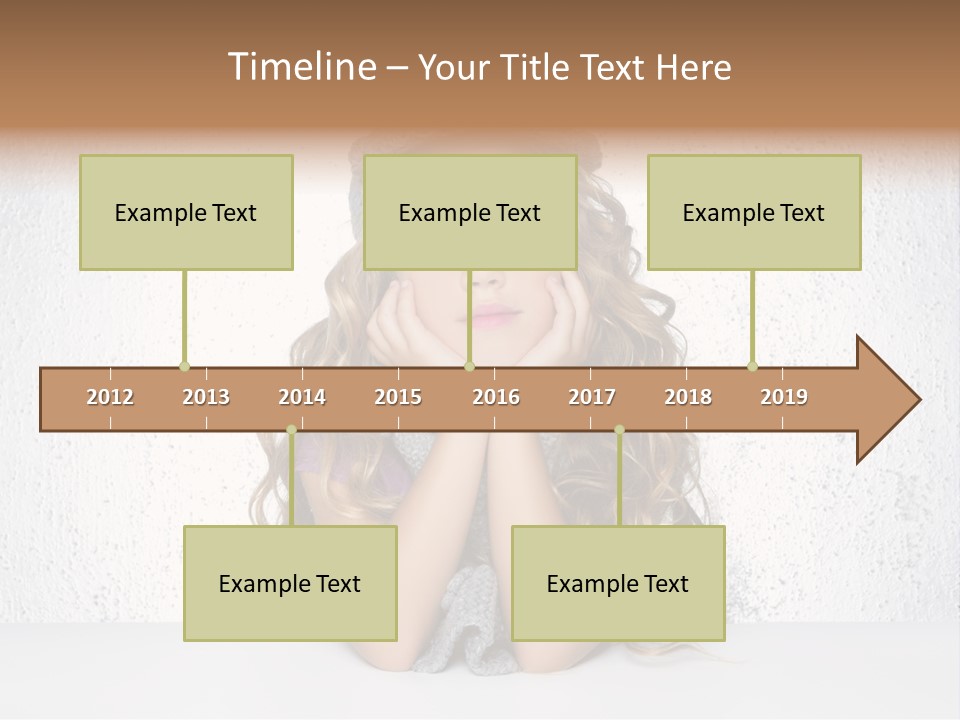 Timeline – Your Title Text Here

Example Text

Example Text

Example Text

2012 2013 2014 2015 2016 2017 2018 2019

Example Text

Example Text